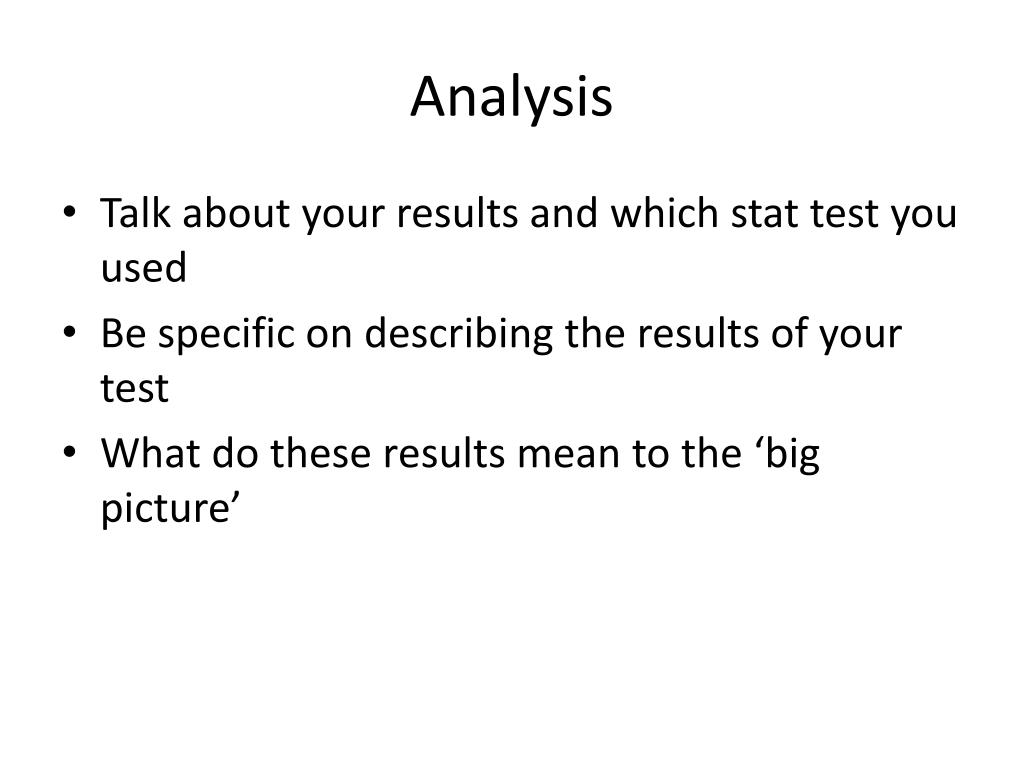 Analysis

• Talk about your results and which stat test you used
• Be specific on describing the results of your test
• What do these results mean to the ‘big picture’